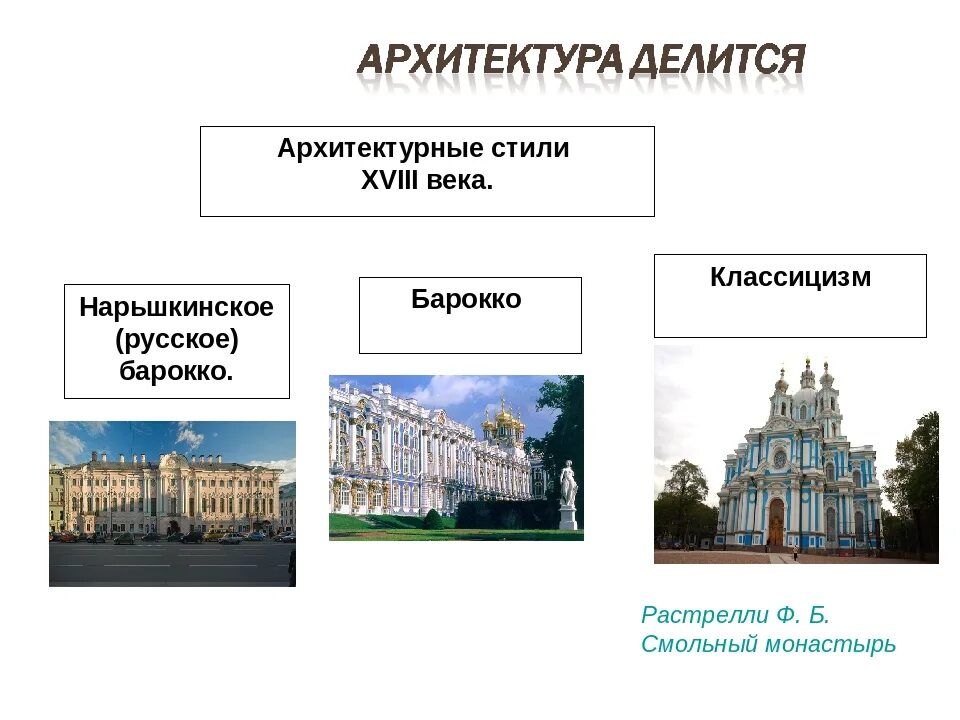 АРХИТЕКТУРА ДЕЛИТСЯ

Архитектурные стили XVIII века.

Нарышкинское (русское) барокко.

Барокко

Классицизм

Растрелли Ф. Б.
Смольный монастырь